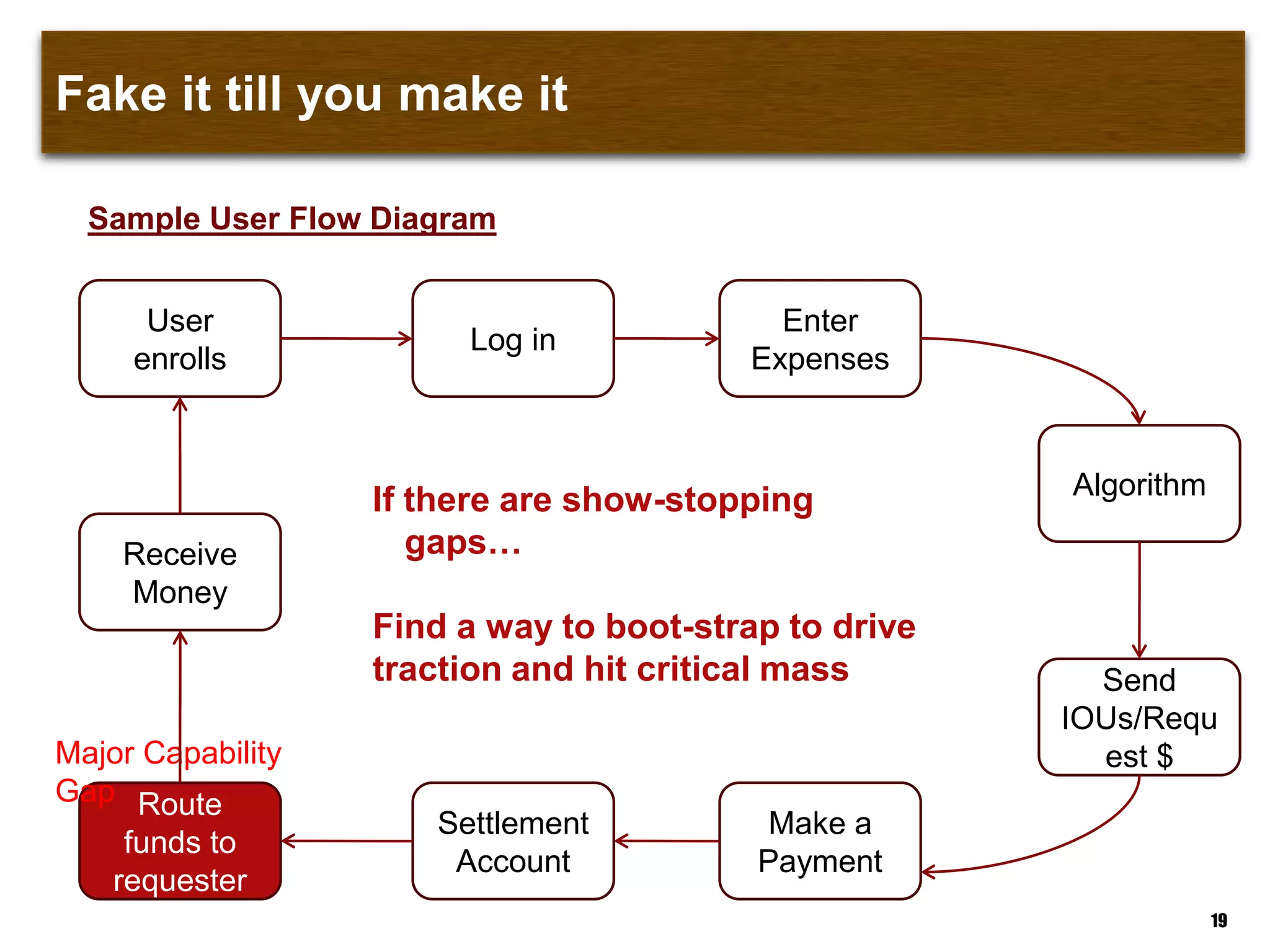 Fake it till you make it

Sample User Flow Diagram

User enrolls

Log in

Enter Expenses

Algorithm

Send IOUs/Request $

Make a Payment

Settlement Account

Major Capability Gap

Route funds to requester

Receive Money

If there are show-stopping gaps…

Find a way to boot-strap to drive traction and hit critical mass

19